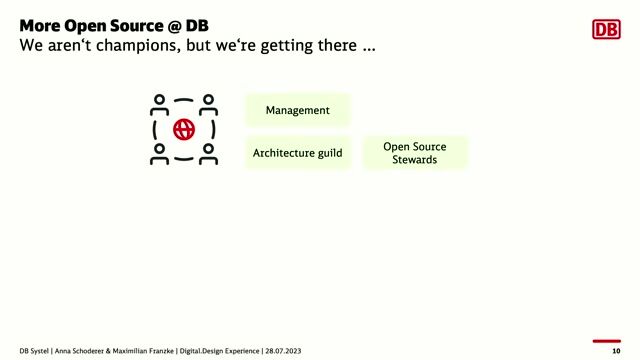 More Open Source @ DB
We aren‘t champions, but we‘re getting there ...

DB

Management

Architecture guild

Open Source Stewards

DB Systel | Anna Schoderer & Maximilian Franzke | Digital.Design Experience | 28.07.2023

10